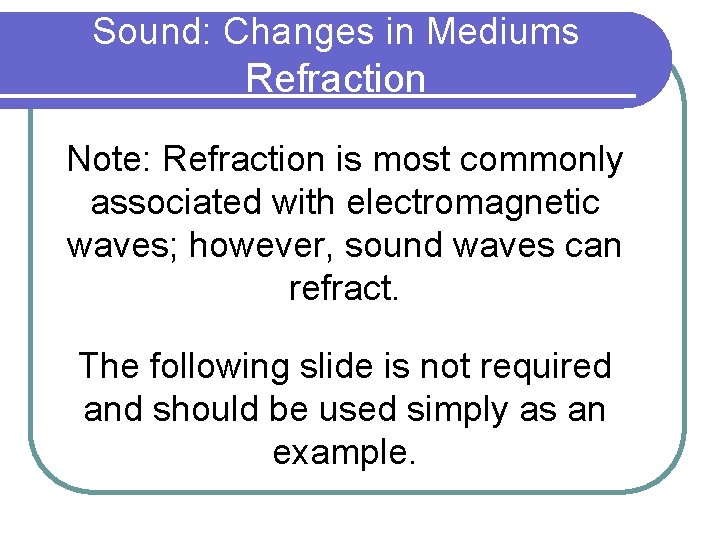 Sound: Changes in Mediums
Refraction

Note: Refraction is most commonly associated with electromagnetic waves; however, sound waves can refract.

The following slide is not required and should be used simply as an example.